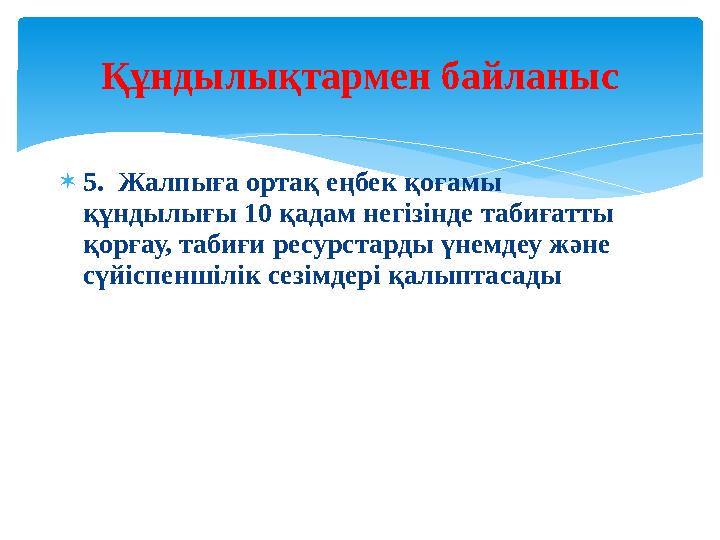 Құндылықтармен байланыс

5. Жалпыға ортақ еңбек қоғамы құндылығы 10 қадам негізінде табиғатты қорғау, табиғи ресурстарды үнемдеу және сүйіспеншілік сезімдері қалыптасады